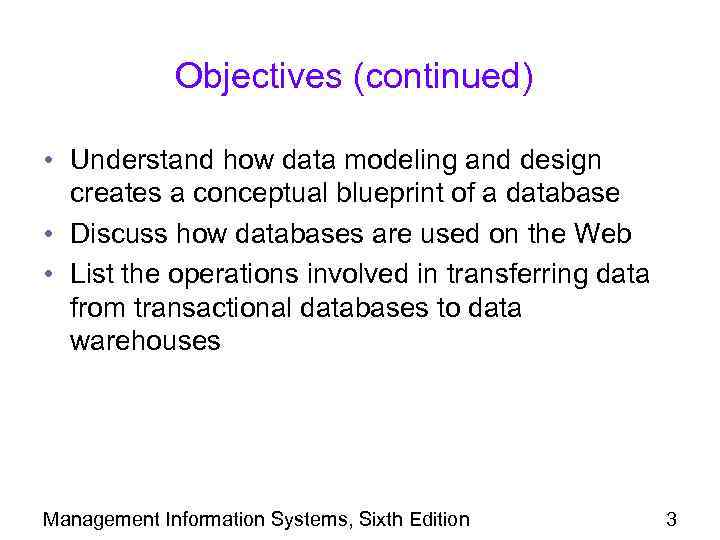 Objectives (continued)

• Understand how data modeling and design creates a conceptual blueprint of a database
• Discuss how databases are used on the Web
• List the operations involved in transferring data from transactional databases to data warehouses

Management Information Systems, Sixth Edition

3